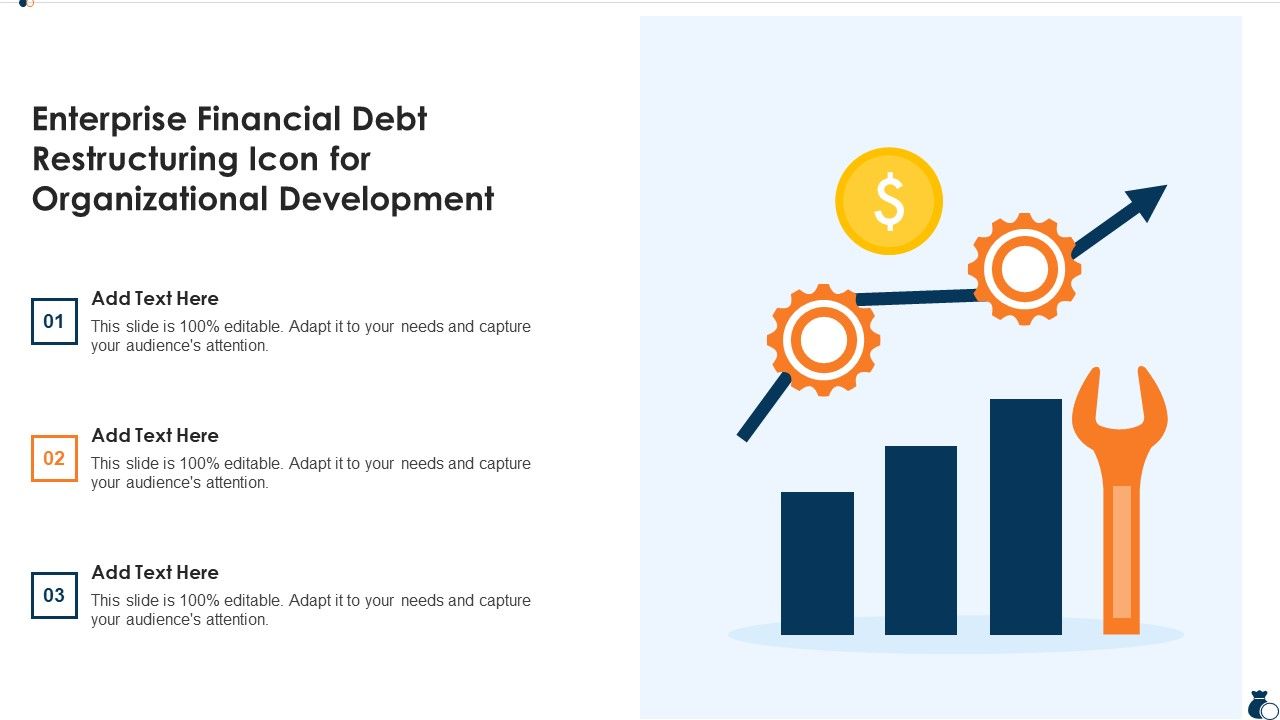 Enterprise Financial Debt Restructuring Icon for Organizational Development

01
Add Text Here
This slide is 100% editable. Adapt it to your needs and capture your audience's attention.

02
Add Text Here
This slide is 100% editable. Adapt it to your needs and capture your audience's attention.

03
Add Text Here
This slide is 100% editable. Adapt it to your needs and capture your audience's attention.

$